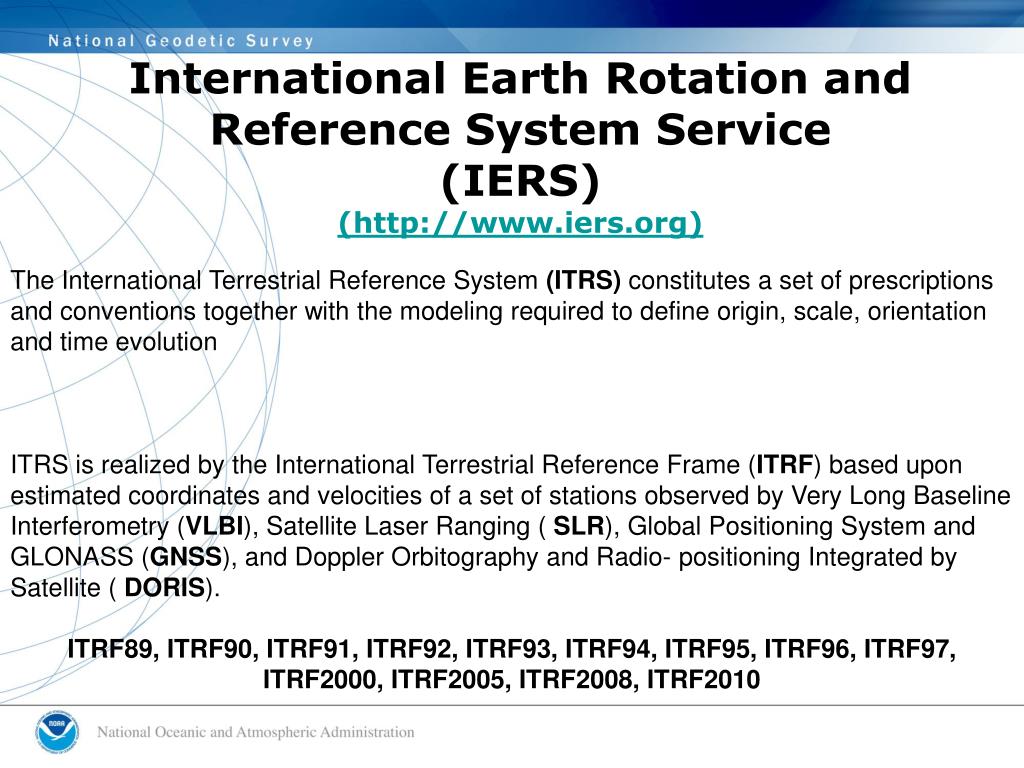 National Geodetic Survey

International Earth Rotation and Reference System Service (IERS)
(http://www.iers.org)

The International Terrestrial Reference System (ITRS) constitutes a set of prescriptions and conventions together with the modeling required to define origin, scale, orientation and time evolution

ITRS is realized by the International Terrestrial Reference Frame (ITRF) based upon estimated coordinates and velocities of a set of stations observed by Very Long Baseline Interferometry (VLBI), Satellite Laser Ranging ( SLR), Global Positioning System and GLONASS (GNSS), and Doppler Orbitography and Radio- positioning Integrated by Satellite ( DORIS).

ITRF89, ITRF90, ITRF91, ITRF92, ITRF93, ITRF94, ITRF95, ITRF96, ITRF97, ITRF2000, ITRF2005, ITRF2008, ITRF2010

NOAA

National Oceanic and Atmospheric Administration